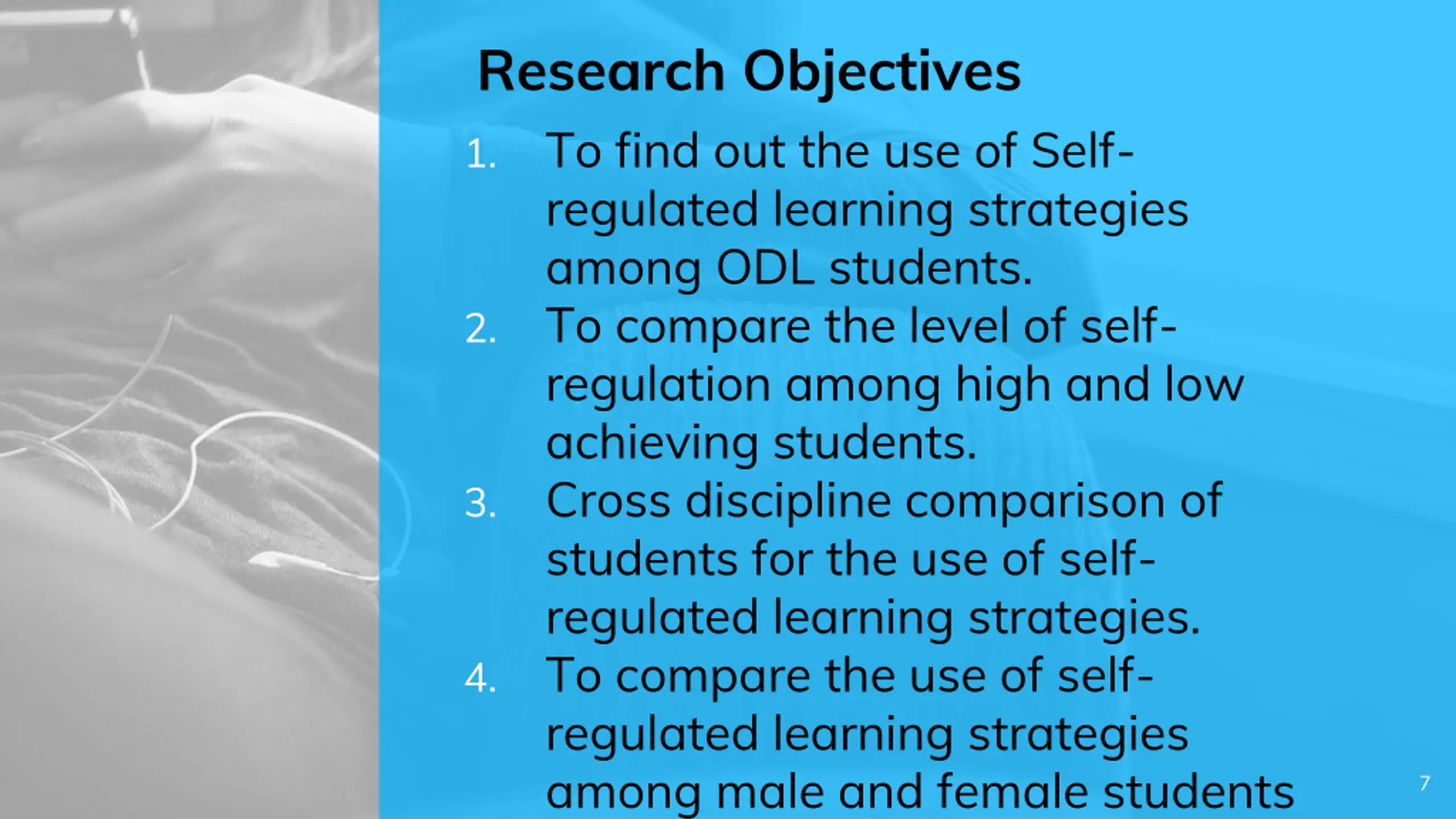 Research Objectives

1. To find out the use of Self-regulated learning strategies among ODL students.
2. To compare the level of self-regulation among high and low achieving students.
3. Cross discipline comparison of students for the use of self-regulated learning strategies.
4. To compare the use of self-regulated learning strategies among male and female students

7